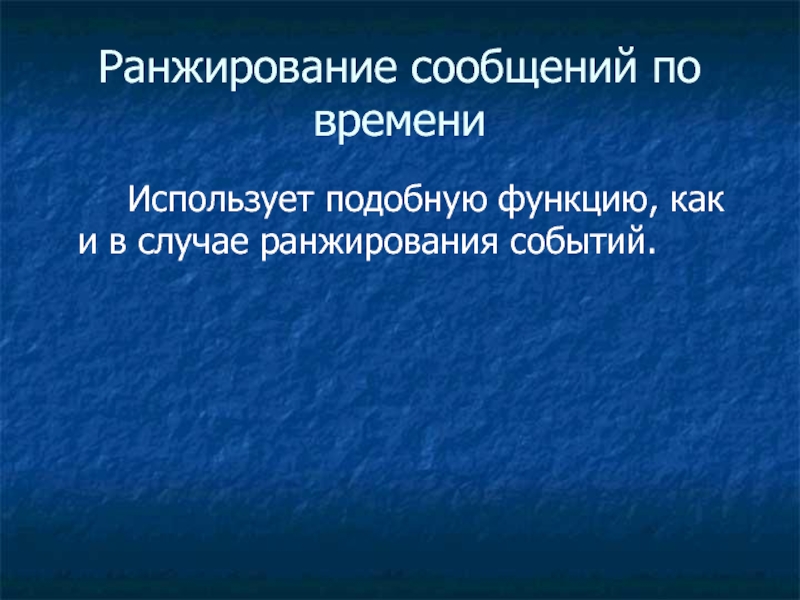 Ранжирование сообщений по времени

Использует подобную функцию, как и в случае ранжирования событий.